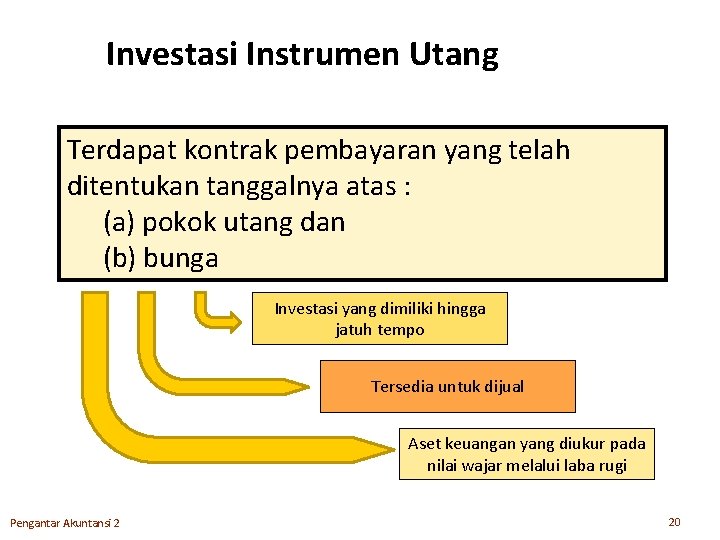 Investasi Instrumen Utang

Terdapat kontrak pembayaran yang telah ditentukan tanggalnya atas :
(a) pokok utang dan
(b) bunga

Investasi yang dimiliki hingga jatuh tempo

Tersedia untuk dijual

Aset keuangan yang diukur pada nilai wajar melalui laba rugi

Pengantar Akuntansi 2

20